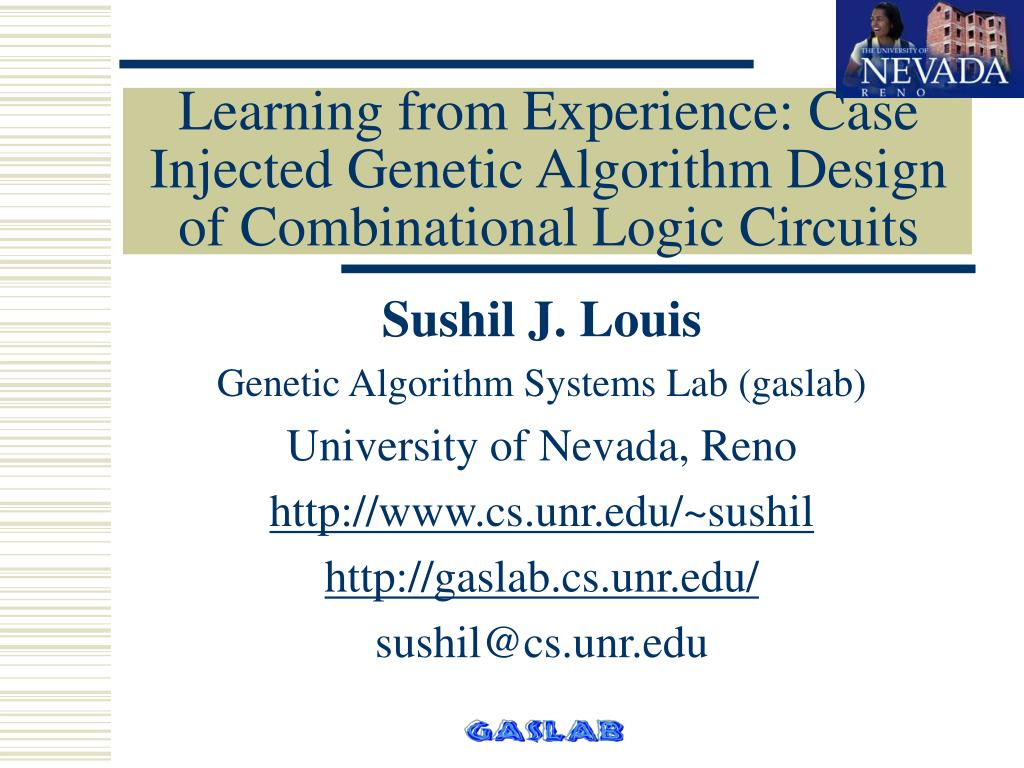 THE UNIVERSITY OF NEVADA RENO

Learning from Experience: Case Injected Genetic Algorithm Design of Combinational Logic Circuits

Sushil J. Louis

Genetic Algorithm Systems Lab (gaslab)

University of Nevada, Reno

http://www.cs.unr.edu/~sushil

http://gaslab.cs.unr.edu/

sushil@cs.unr.edu

GASLAB